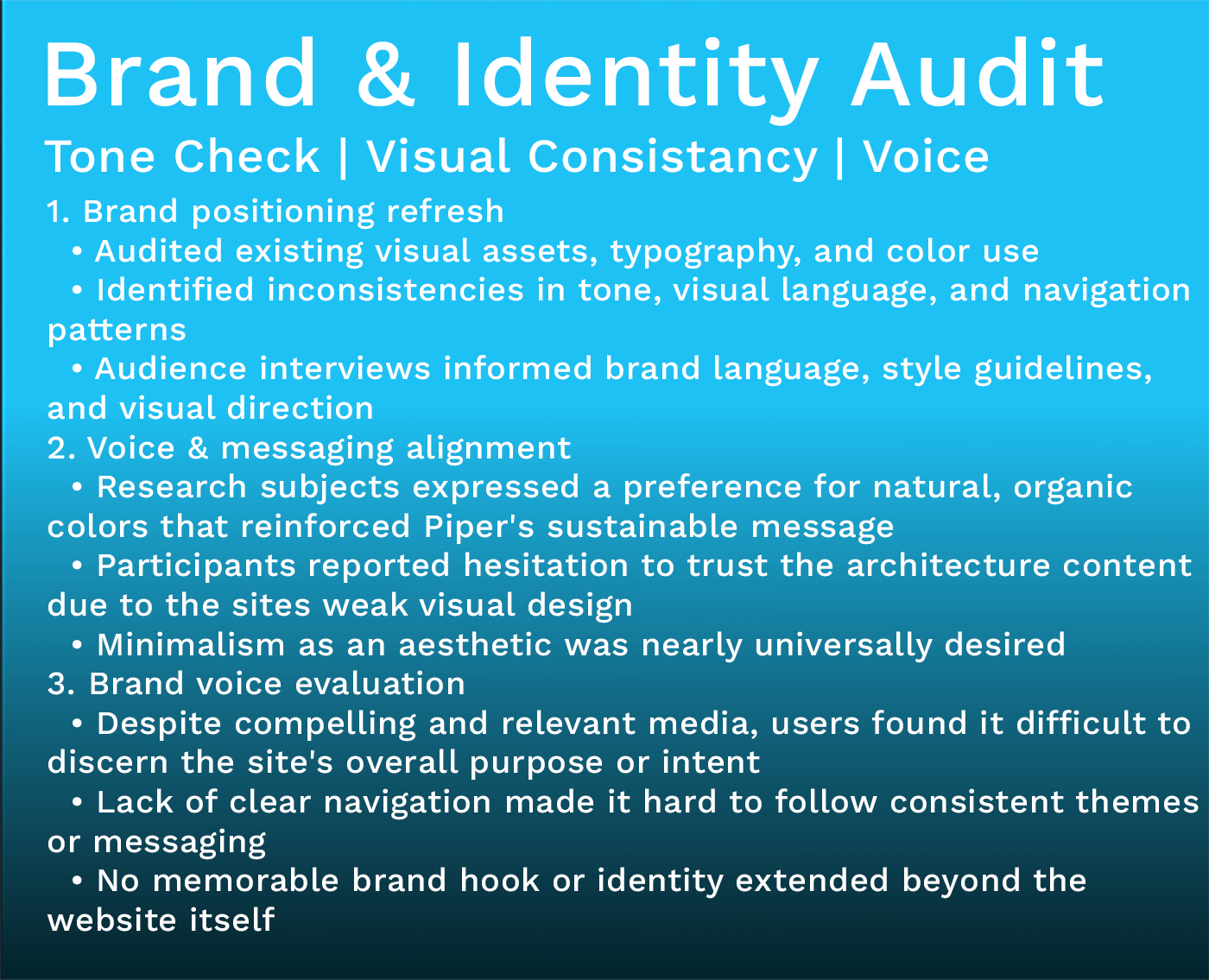 Brand & Identity Audit

Tone Check | Visual Consistancy | Voice

1. Brand positioning refresh
• Audited existing visual assets, typography, and color use
• Identified inconsistencies in tone, visual language, and navigation patterns
• Audience interviews informed brand language, style guidelines, and visual direction
2. Voice & messaging alignment
• Research subjects expressed a preference for natural, organic colors that reinforced Piper's sustainable message
• Participants reported hesitation to trust the architecture content due to the sites weak visual design
• Minimalism as an aesthetic was nearly universally desired
3. Brand voice evaluation
• Despite compelling and relevant media, users found it difficult to discern the site's overall purpose or intent
• Lack of clear navigation made it hard to follow consistent themes or messaging
• No memorable brand hook or identity extended beyond the website itself